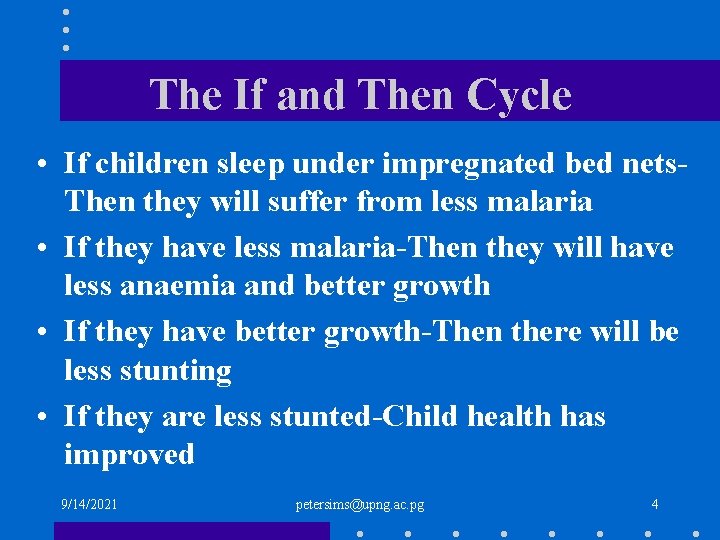 The If and Then Cycle

• If children sleep under impregnated bed nets-Then they will suffer from less malaria

• If they have less malaria-Then they will have less anaemia and better growth

• If they have better growth-Then there will be less stunting

• If they are less stunted-Child health has improved

9/14/2021

petersims@upng.ac.pg

4